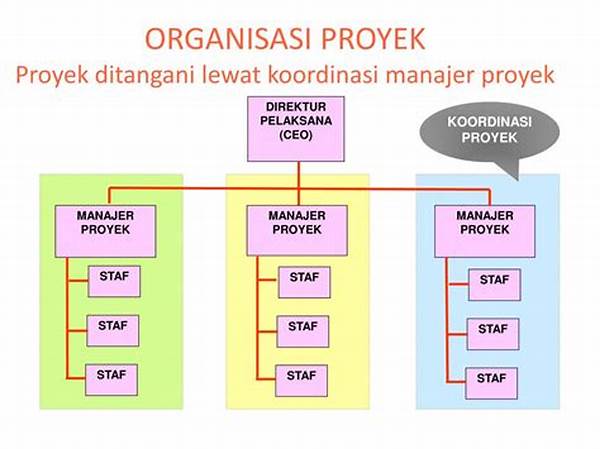 ORGANISASI PROYEK
Proyek ditangani lewat koordinasi manajer proyek

DIREKTUR PELAKSANA (CEO)

KOORDINASI PROYEK

MANAJER PROYEK
STAF
STAF
STAF

MANAJER PROYEK
STAF
STAF
STAF

MANAJER PROYEK
STAF
STAF
STAF